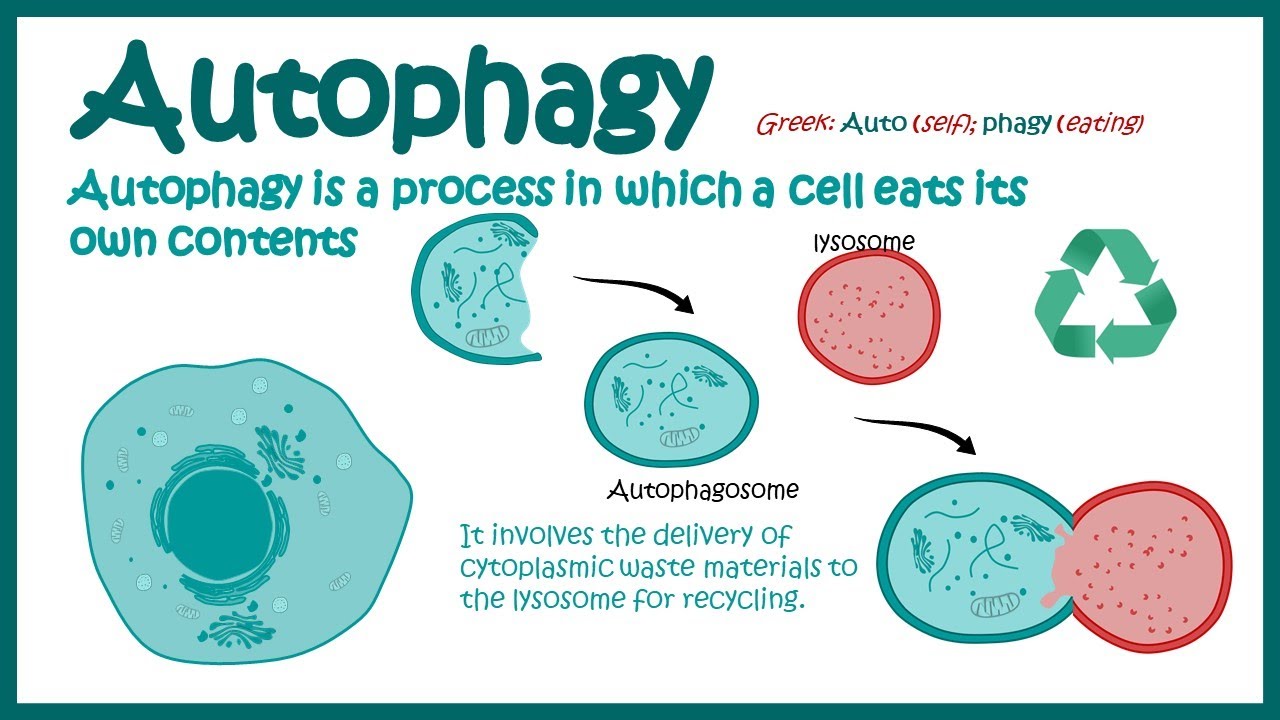 Autophagy

Greek: Auto (self); phagy (eating)

Autophagy is a process in which a cell eats its own contents

lysosome

Autophagosome

It involves the delivery of cytoplasmic waste materials to the lysosome for recycling.